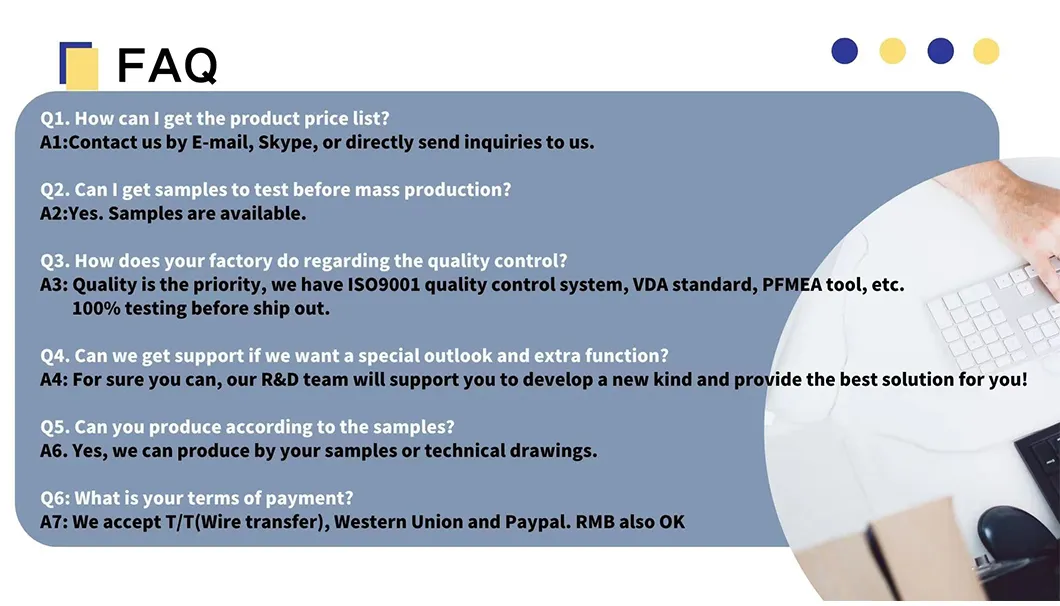 FAQ

Q1. How can I get the product price list?
A1:Contact us by E-mail, Skype, or directly send inquiries to us.

Q2. Can I get samples to test before mass production?
A2:Yes. Samples are available.

Q3. How does your factory do regarding the quality control?
A3: Quality is the priority, we have ISO9001 quality control system, VDA standard, PFMEA tool, etc. 100% testing before ship out.

Q4. Can we get support if we want a special outlook and extra function?
A4: For sure you can, our R&D team will support you to develop a new kind and provide the best solution for you!

Q5. Can you produce according to the samples?
A6. Yes, we can produce by your samples or technical drawings.

Q6: What is your terms of payment?
A7: We accept T/T(Wire transfer), Western Union and Paypal. RMB also OK